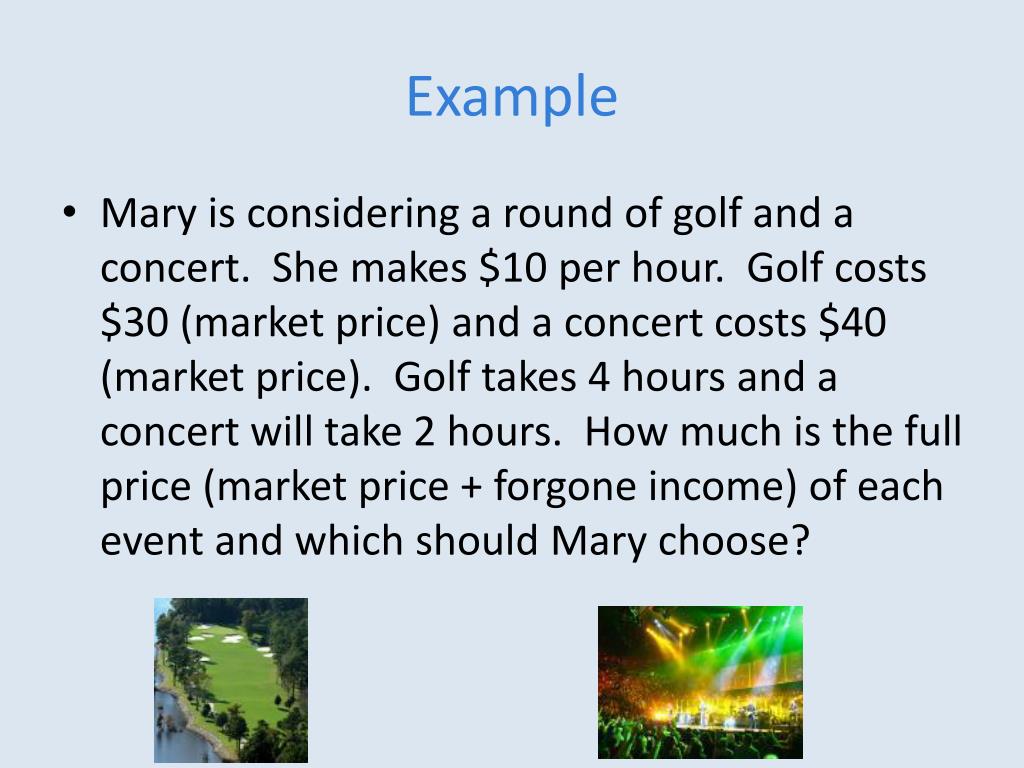 Example

• Mary is considering a round of golf and a concert. She makes \$10 per hour. Golf costs \$30 (market price) and a concert costs \$40 (market price). Golf takes 4 hours and a concert will take 2 hours. How much is the full price (market price + forgone income) of each event and which should Mary choose?